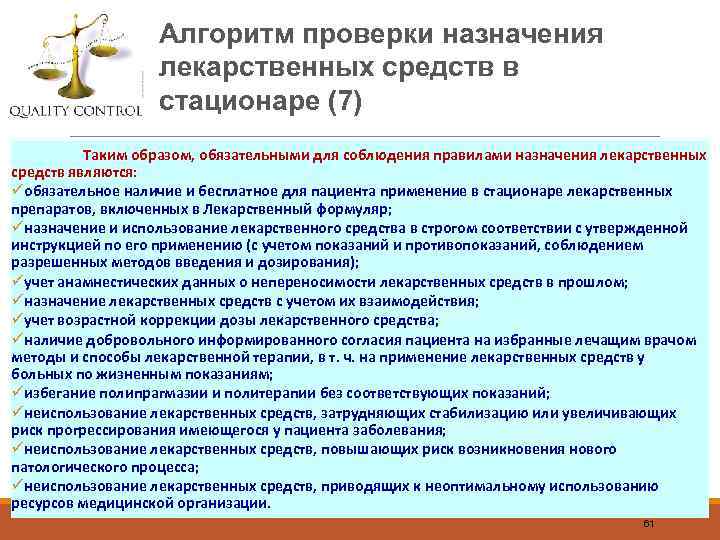 QUALITY CONTROL

Алгоритм проверки назначения лекарственных средств в стационаре (7)

Таким образом, обязательными для соблюдения правилами назначения лекарственных средств являются:
✓обязательное наличие и бесплатное для пациента применение в стационаре лекарственных препаратов, включенных в Лекарственный формуляр;
✓назначение и использование лекарственного средства в строгом соответствии с утвержденной инструкцией по его применению (с учетом показаний и противопоказаний, соблюдением разрешенных методов введения и дозирования);
✓учет анамнестических данных о непереносимости лекарственных средств в прошлом;
✓назначение лекарственных средств с учетом их взаимодействия;
✓учет возрастной коррекции дозы лекарственного средства;
✓наличие добровольного информированного согласия пациента на избранные лечащим врачом методы и способы лекарственной терапии, в т. ч. на применение лекарственных средств у больных по жизненным показаниям;
✓избегание полипрагмазии и политерапии без соответствующих показаний;
✓неиспользование лекарственных средств, затрудняющих стабилизацию или увеличивающих риск прогрессирования имеющегося у пациента заболевания;
✓неиспользование лекарственных средств, повышающих риск возникновения нового патологического процесса;
✓неиспользование лекарственных средств, приводящих к неоптимальному использованию ресурсов медицинской организации.

61